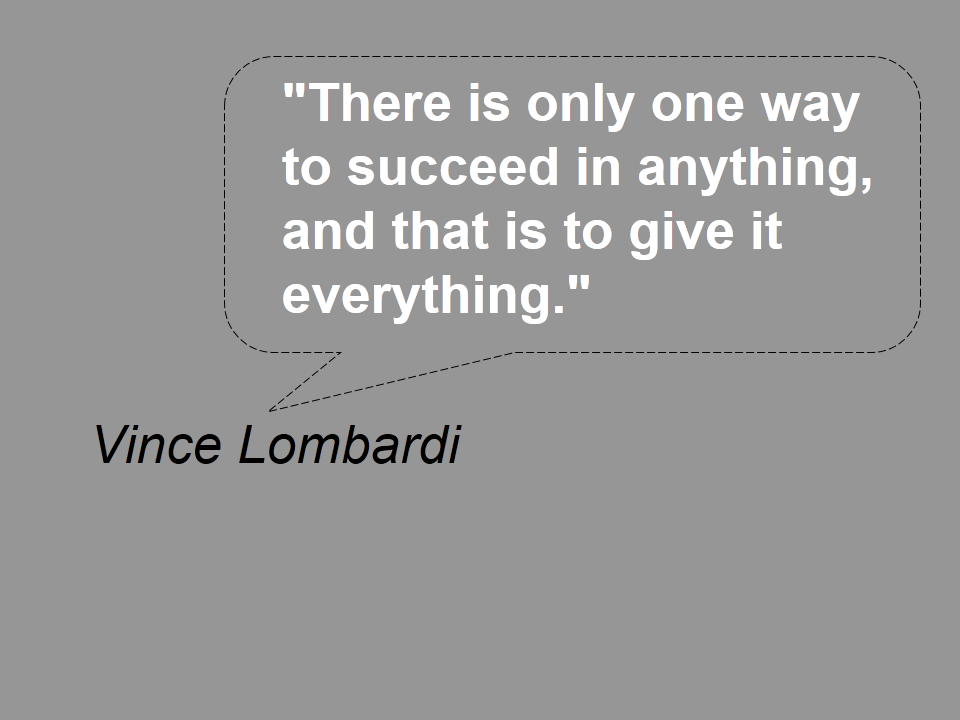 "There is only one way to succeed in anything, and that is to give it everything."

Vince Lombardi